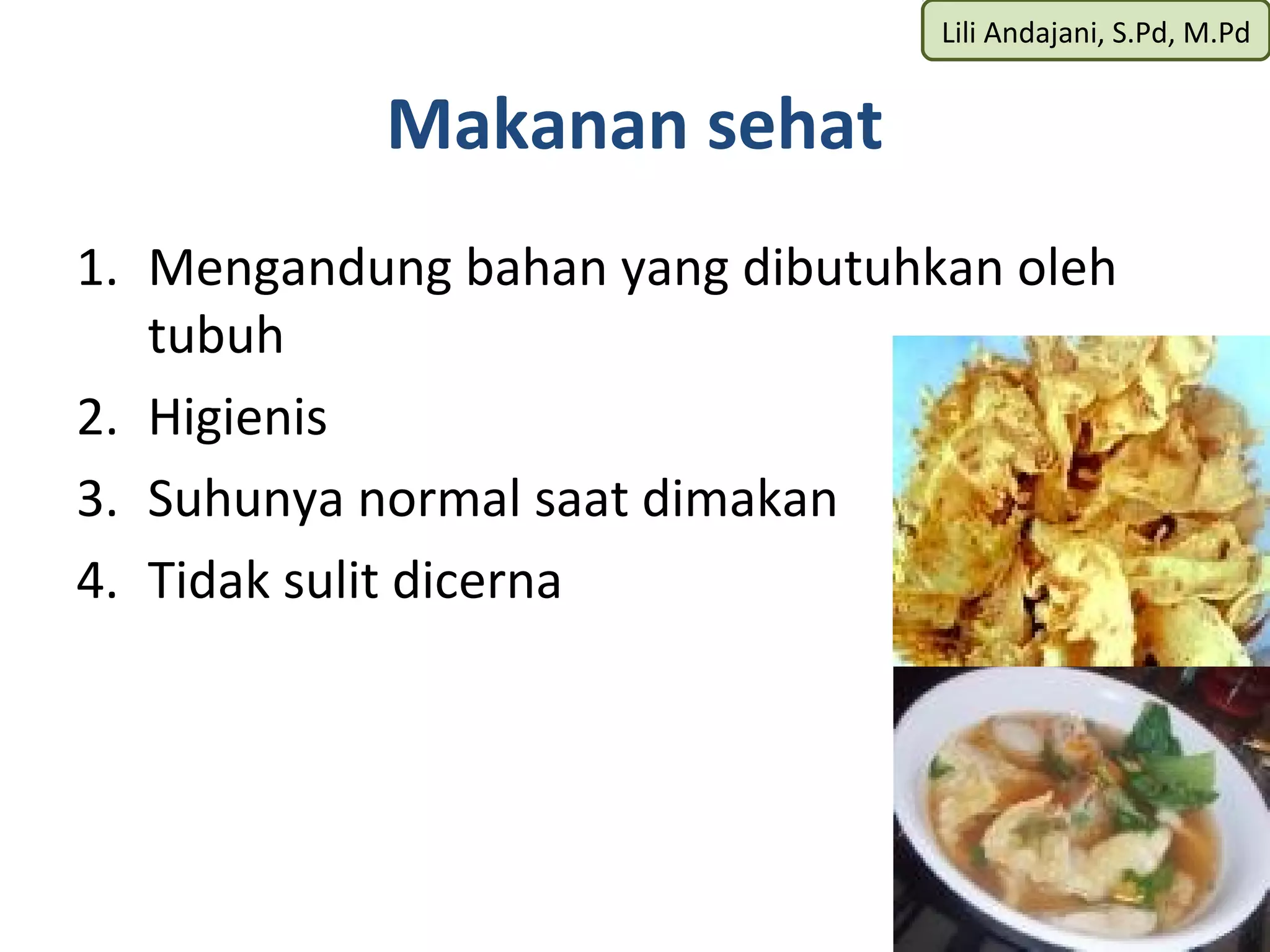 Lili Andajani, S.Pd, M.Pd

Makanan sehat

1. Mengandung bahan yang dibutuhkan oleh tubuh
2. Higienis
3. Suhunya normal saat dimakan
4. Tidak sulit dicerna